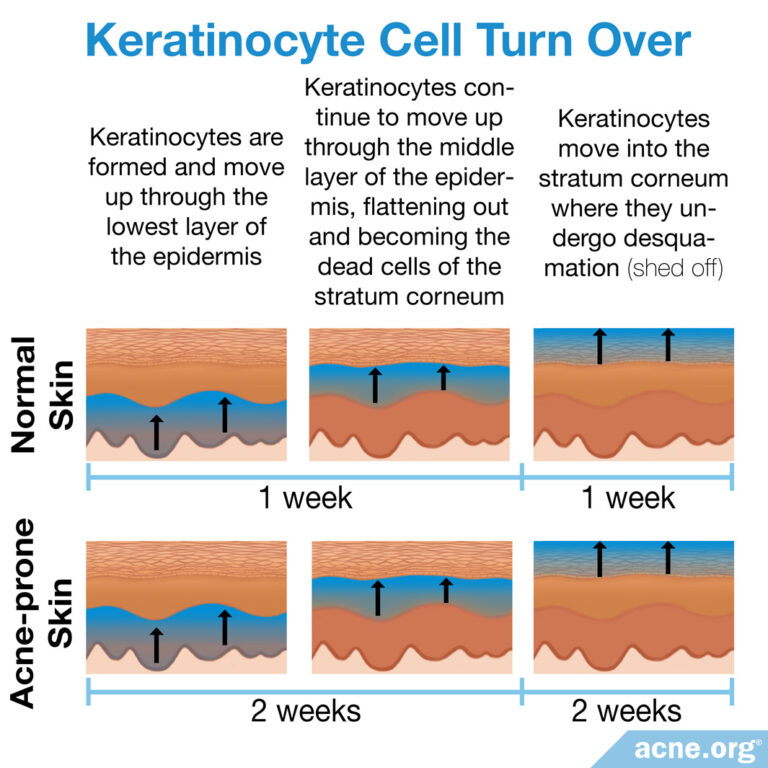 Keratinocyte Cell Turn Over

Keratinocytes are formed and move up through the lowest layer of the epidermis

Keratinocytes continue to move up through the middle layer of the epidermis, flattening out and becoming the dead cells of the stratum corneum

Keratinocytes move into the stratum corneum where they undergo desquamation (shed off)

Normal Skin

1 week

1 week

Acne-prone Skin

2 weeks

2 weeks

acne.org®